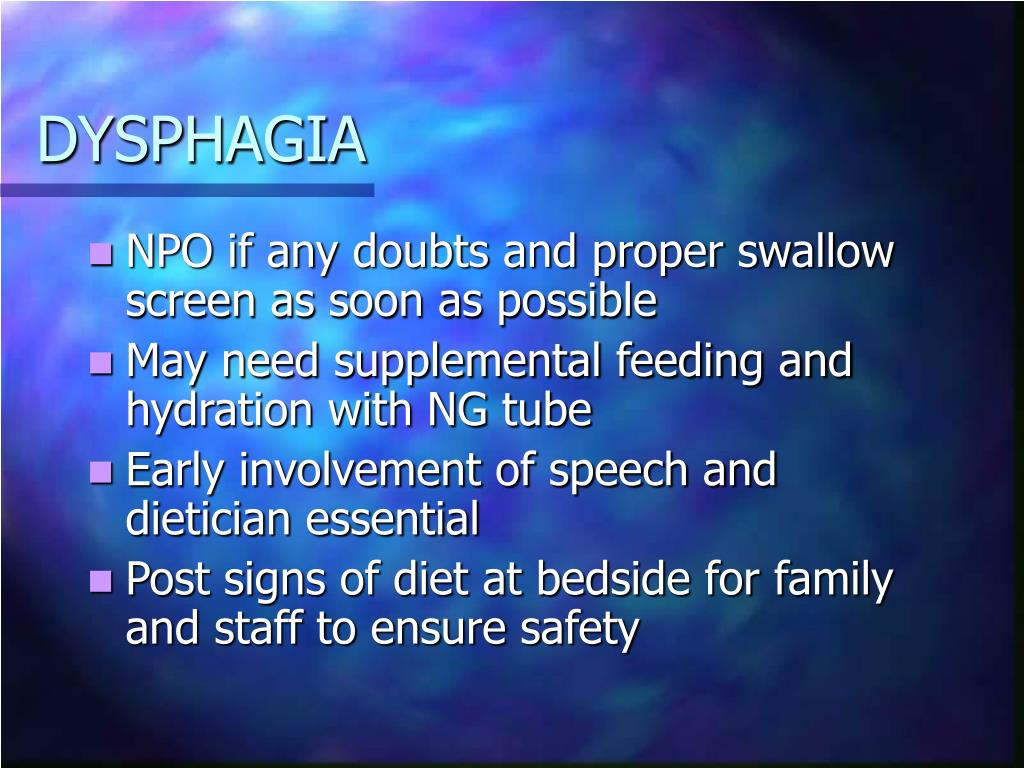 DYSPHAGIA

- NPO if any doubts and proper swallow screen as soon as possible
- May need supplemental feeding and hydration with NG tube
- Early involvement of speech and dietician essential
- Post signs of diet at bedside for family and staff to ensure safety